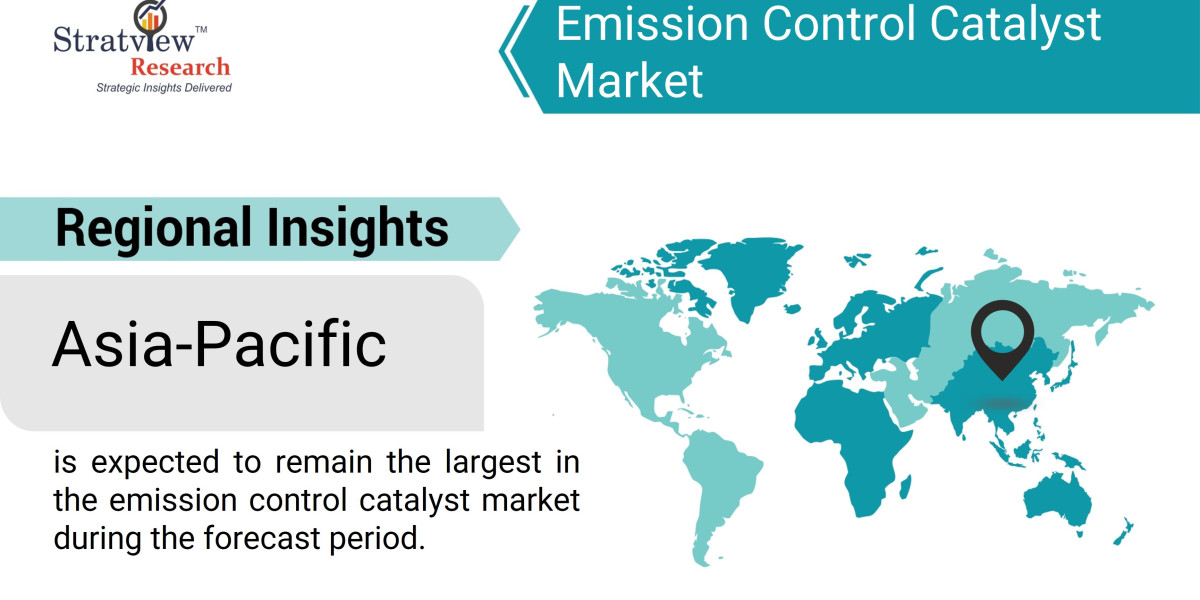 Stratview™
Research
Strategic Insights Delivered

Emission Control Catalyst Market

Regional Insights

Asia-Pacific

is expected to remain the largest in the emission control catalyst market during the forecast period.